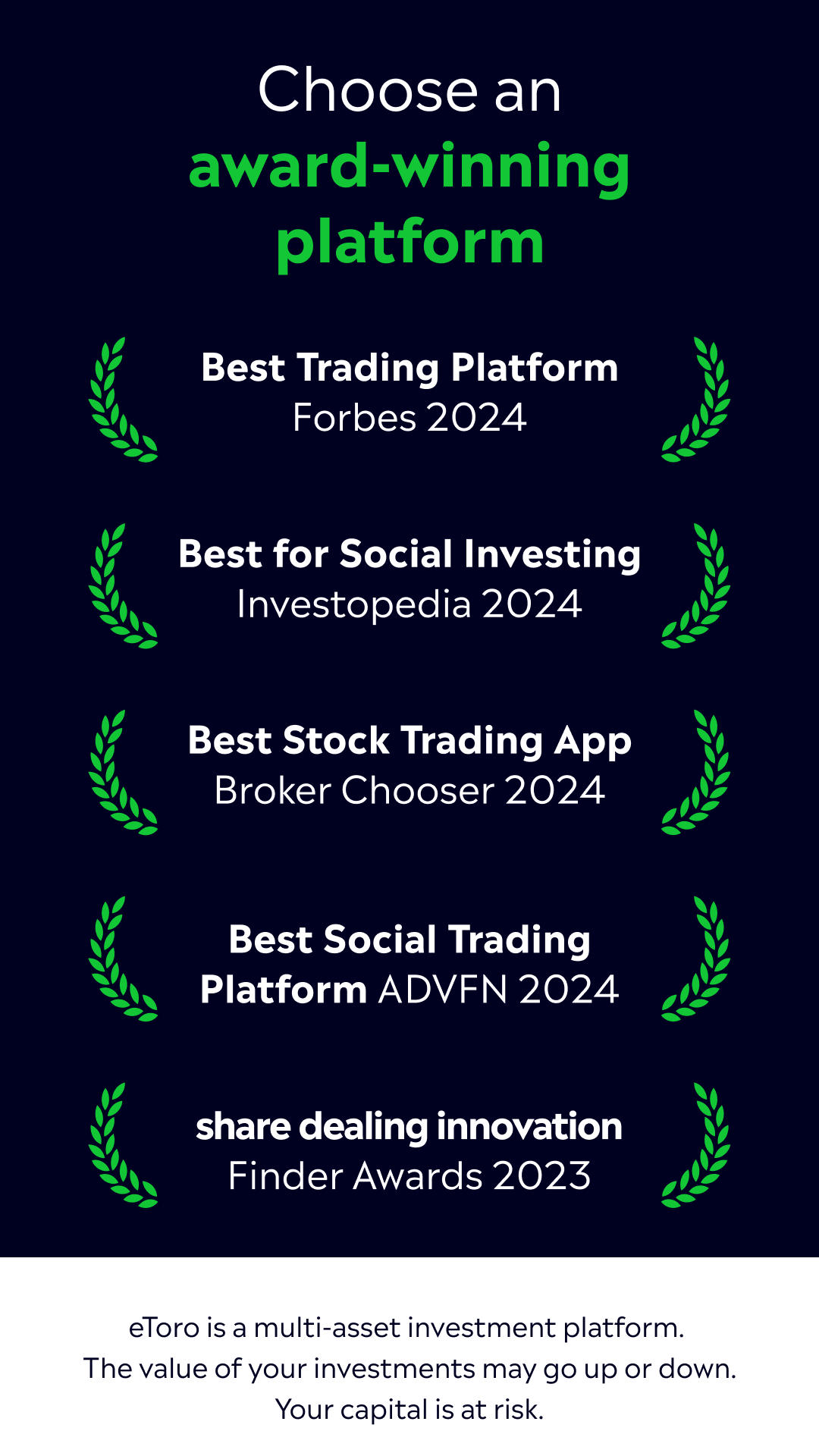 Choose an
award-winning
platform

Best Trading Platform
Forbes 2024

Best for Social Investing
Investopedia 2024

Best Stock Trading App
Broker Chooser 2024

Best Social Trading
Platform ADVFN 2024

share dealing innovation
Finder Awards 2023

eToro is a multi-asset investment platform.
The value of your investments may go up or down.
Your capital is at risk.